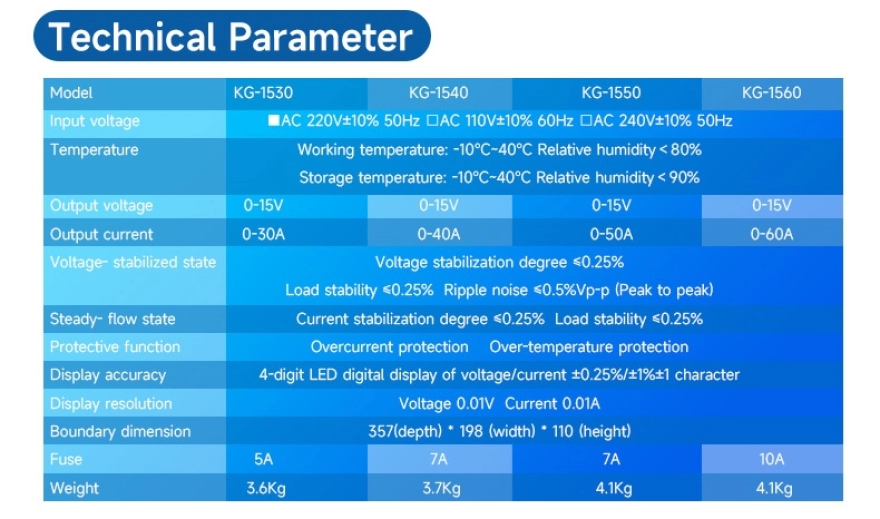 Technical Parameter

| Model | KG-1530 | KG-1540 | KG-1550 | KG-1560 |
|---|---|---|---|---|
| Input voltage | ■AC 220V±10% 50Hz □AC 110V±10% 60Hz □AC 240V±10% 50Hz | | | |
| Temperature | Working temperature: -10°C~40°C Relative humidity < 80% Storage temperature: -10°C~40°C Relative humidity < 90% | | | |
| Output voltage | 0-15V | 0-15V | 0-15V | 0-15V |
| Output current | 0-30A | 0-40A | 0-50A | 0-60A |
| Voltage- stabilized state | Voltage stabilization degree ≤0.25% Load stability ≤0.25% Ripple noise ≤0.5%Vp-p (Peak to peak) | | | |
| Steady- flow state | Current stabilization degree ≤0.25% Load stability ≤0.25% | | | |
| Protective function | Overcurrent protection Over-temperature protection | | | |
| Display accuracy | 4-digit LED digital display of voltage/current ±0.25%/±1%±1 character | | | |
| Display resolution | Voltage 0.01V Current 0.01A | | | |
| Boundary dimension | 357(depth) * 198 (width) * 110 (height) | | | |
| Fuse | 5A | 7A | 7A | 10A |
| Weight | 3.6Kg | 3.7Kg | 4.1Kg | 4.1Kg |